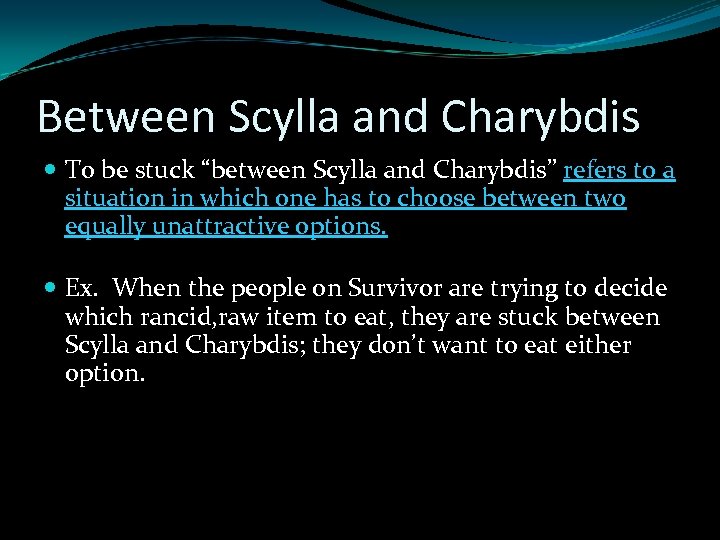 Between Scylla and Charybdis

To be stuck “between Scylla and Charybdis” refers to a situation in which one has to choose between two equally unattractive options.

Ex. When the people on Survivor are trying to decide which rancid,raw item to eat, they are stuck between Scylla and Charybdis; they don’t want to eat either option.